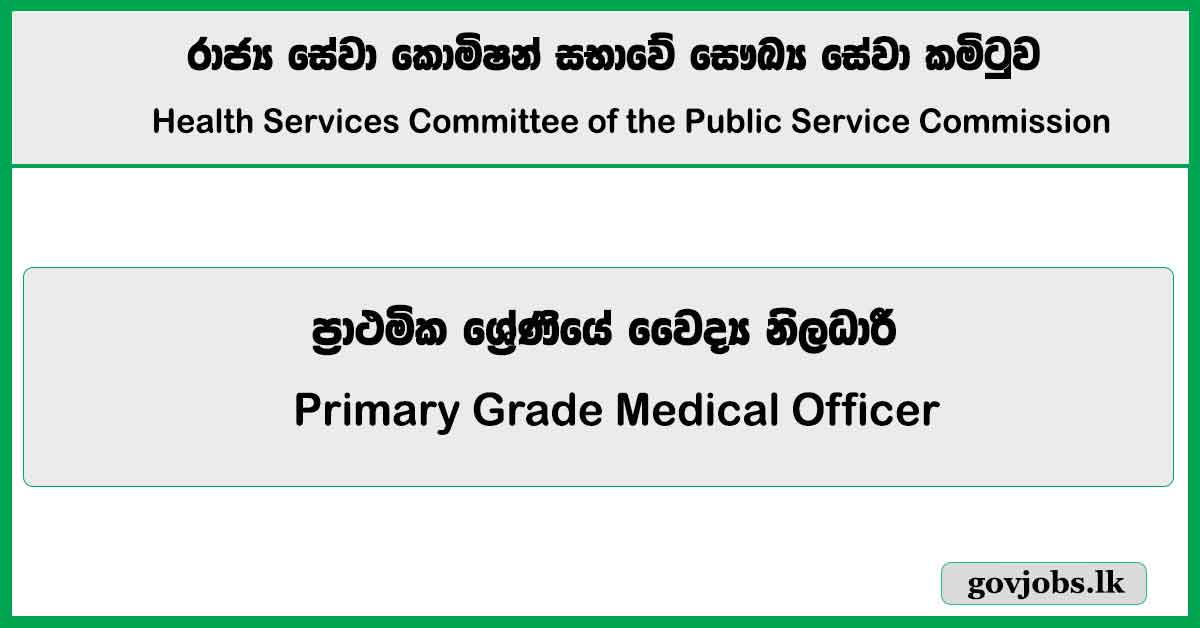 රාජ්‍ය සේවා කොමිෂන් සභාවේ සෞඛ්‍ය සේවා කමිටුව

Health Services Committee of the Public Service Commission

ප්‍රාථමික ශ්‍රේණියේ වෛද්‍ය නිලධාරී

Primary Grade Medical Officer

govjobs.lk